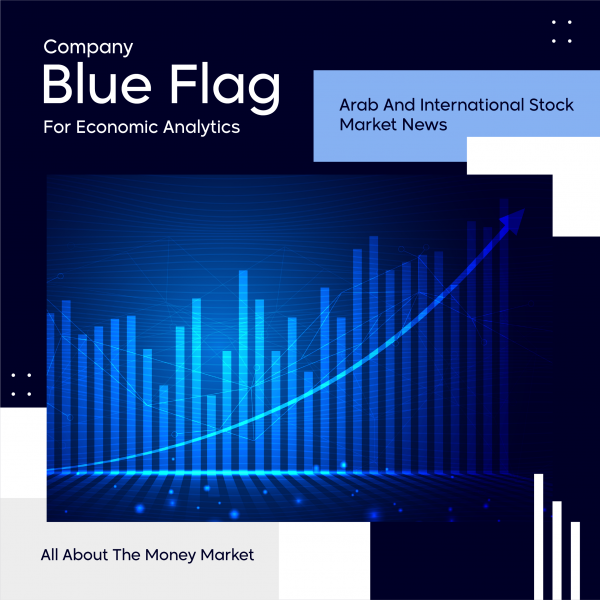 Company
Blue Flag
For Economic Analytics

Arab And International Stock Market News

All About The Money Market